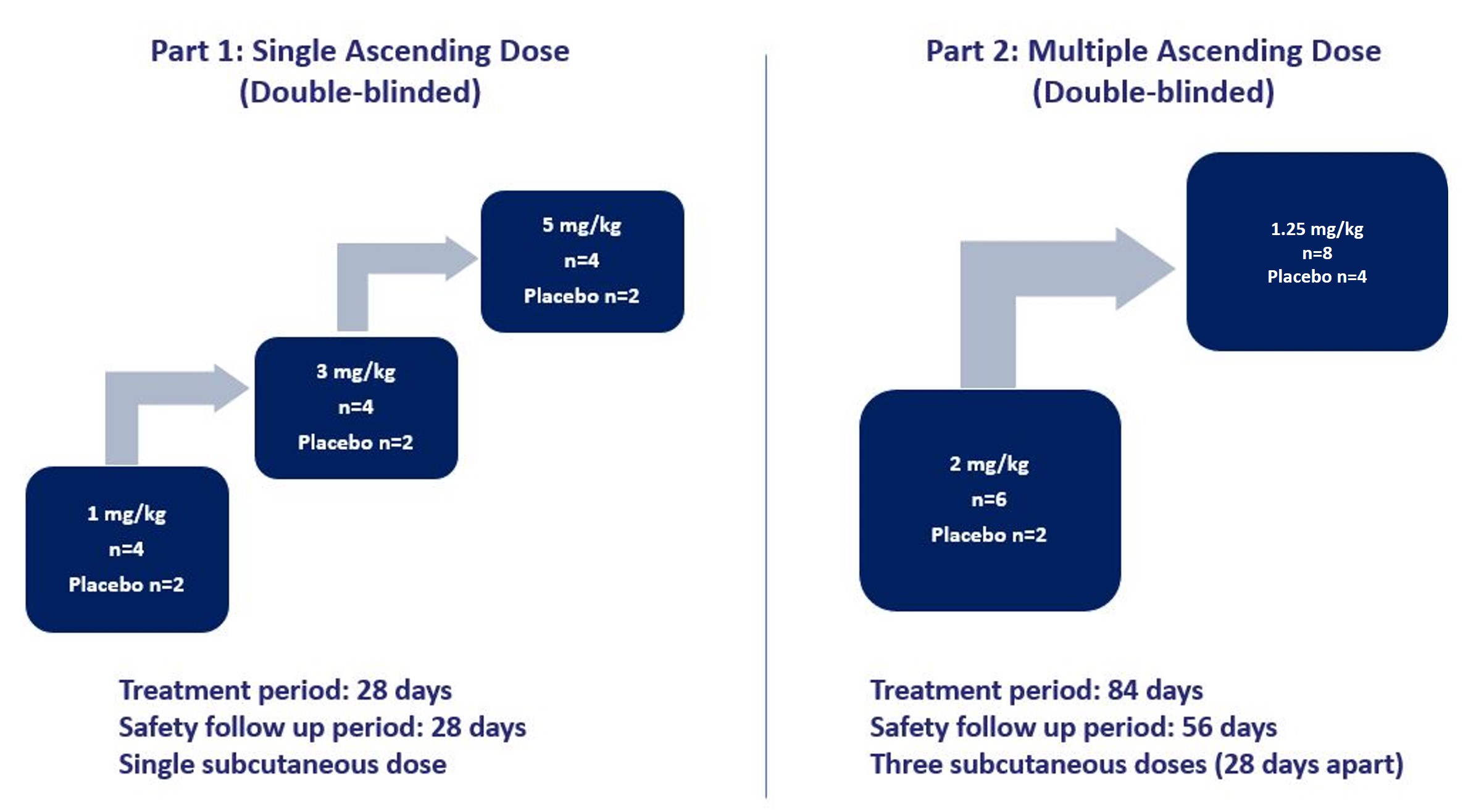 Part 1: Single Ascending Dose
(Double-blinded)

1 mg/kg
n=4
Placebo n=2

3 mg/kg
n=4
Placebo n=2

5 mg/kg
n=4
Placebo n=2

Treatment period: 28 days
Safety follow up period: 28 days
Single subcutaneous dose

Part 2: Multiple Ascending Dose
(Double-blinded)

2 mg/kg
n=6
Placebo n=2

1.25 mg/kg
n=8
Placebo n=4

Treatment period: 84 days
Safety follow up period: 56 days
Three subcutaneous doses (28 days apart)